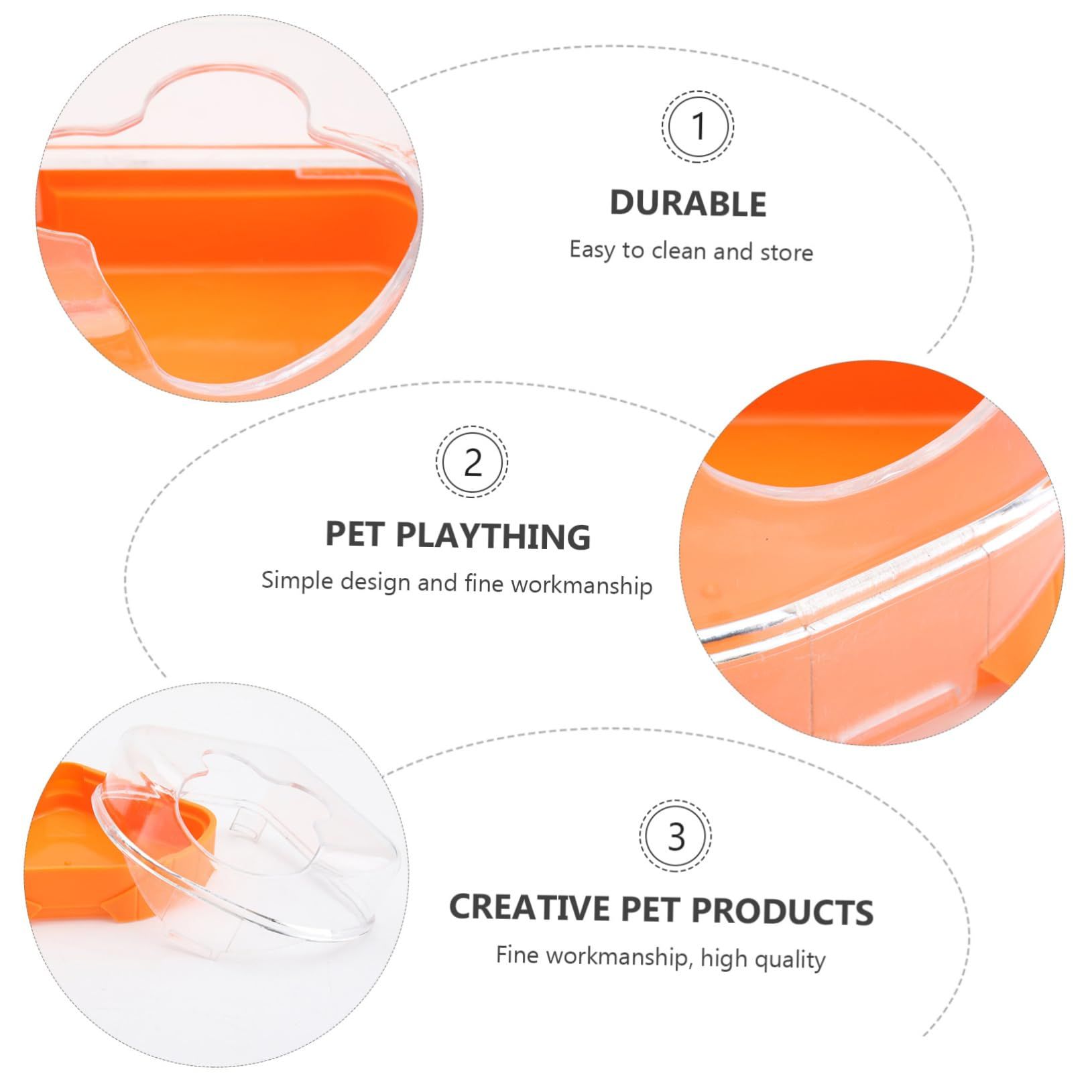 1

DURABLE

Easy to clean and store

2

PET PLAYTHING

Simple design and fine workmanship

3

CREATIVE PET PRODUCTS

Fine workmanship, high quality